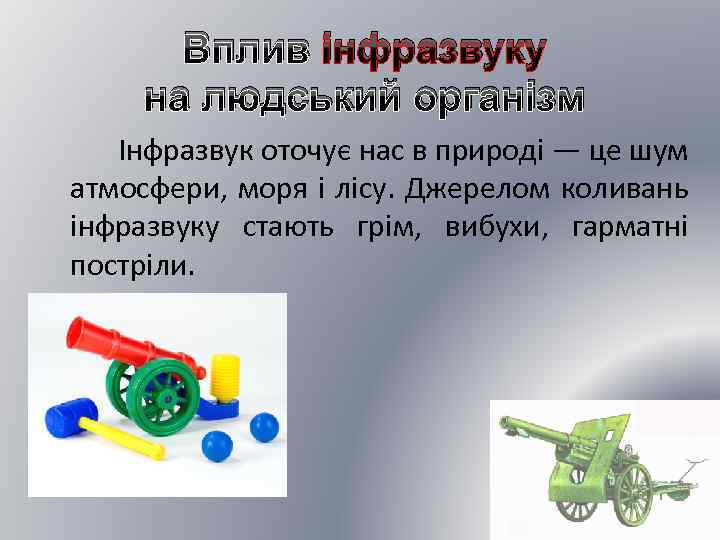 Вплив інфразвуку на людський організм

Інфразвук оточує нас в природі — це шум атмосфери, моря і лісу. Джерелом коливань інфразвуку стають грім, вибухи, гарматні постріли.